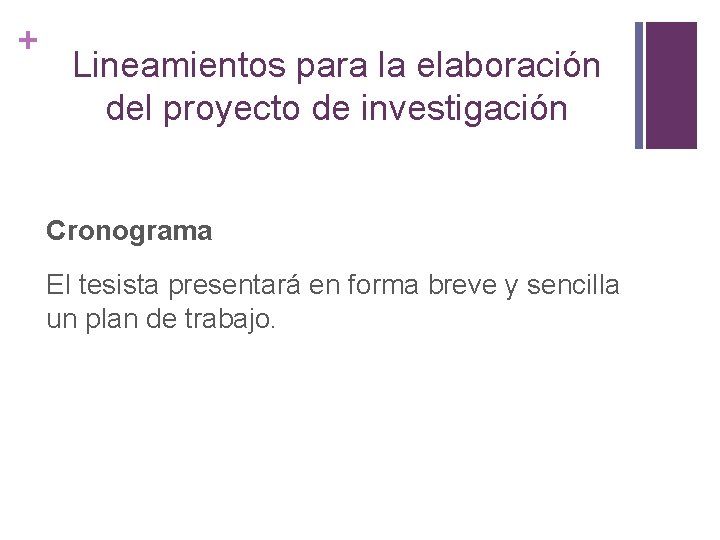 +

Lineamientos para la elaboración del proyecto de investigación

Cronograma

El tesista presentará en forma breve y sencilla un plan de trabajo.